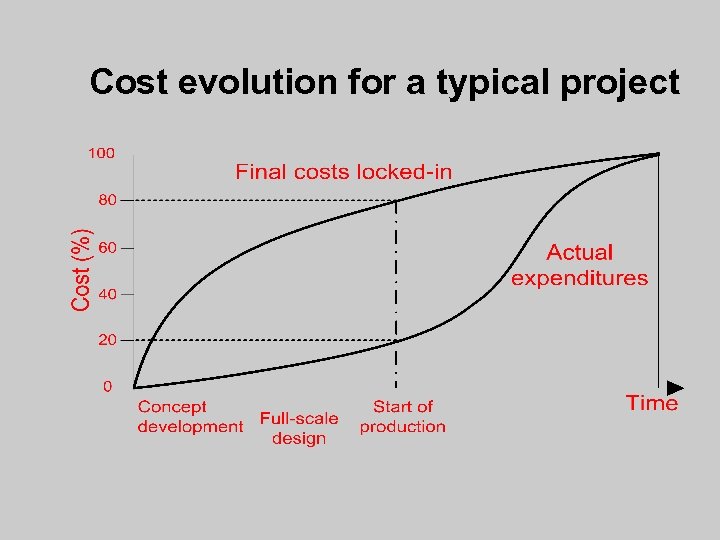 Cost evolution for a typical project

100
80
60
40
20
0

Cost (%)

Final costs locked-in

Actual expenditures

Concept development

Full-scale design

Start of production

Time